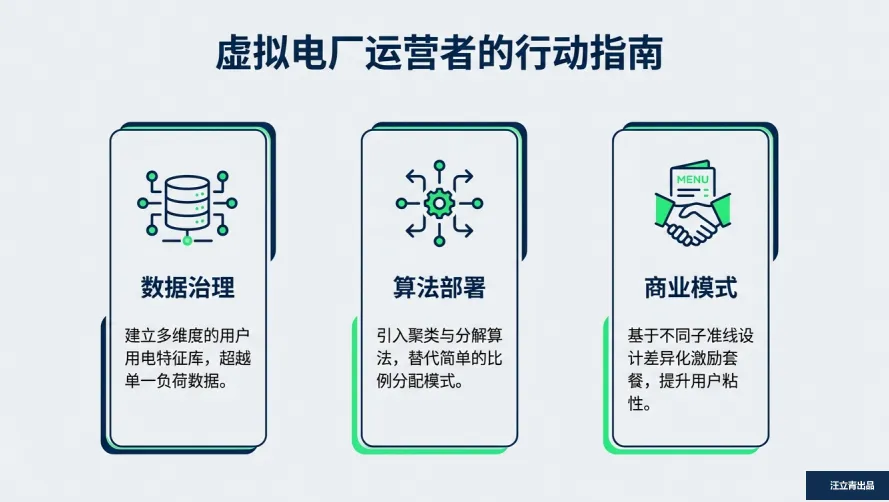 虚拟电厂运营者的行动指南

数据治理

建立多维度的用户用电特征库，超越单一负荷数据。

算法部署

引入聚类与分解算法，替代简单的比例分配模式。

MENU

商业模式

基于不同子准线设计差异化激励套餐，提升用户粘性。

汪立青出品